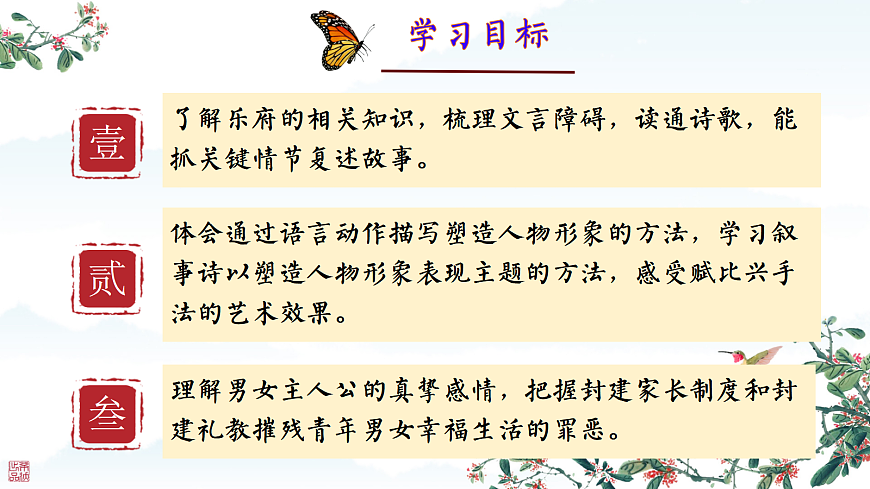 学习目标

壹

了解乐府的相关知识，梳理文言障碍，读通诗歌，能抓关键情节复述故事。

贰

体会通过语言动作描写塑造人物形象的方法，学习叙事诗以塑造人物形象表现主题的方法，感受赋比兴手法的艺术效果。

叁

理解男女主人公的真挚感情，把握封建家长制度和封建礼教摧残青年男女幸福生活的罪恶。